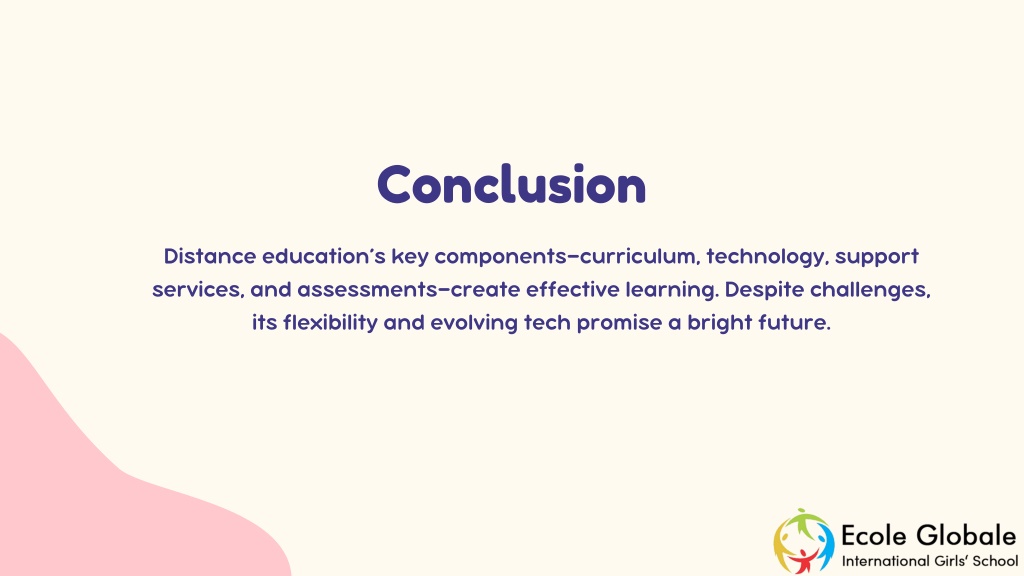 Conclusion

Distance education's key components—curriculum, technology, support services, and assessments—create effective learning. Despite challenges, its flexibility and evolving tech promise a bright future.

Ecole Globale
International Girls' School